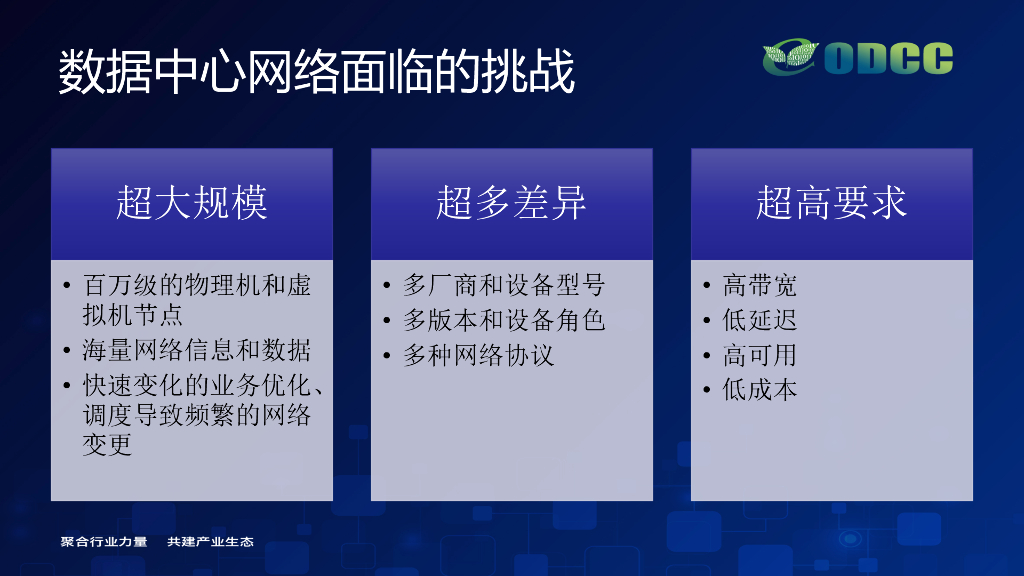 数据中心网络面临的挑战

ODCC

超大规模

• 百万级的物理机和虚拟机节点
• 海量网络信息和数据
• 快速变化的业务优化、调度导致频繁的网络变更

超多差异

• 多厂商和设备型号
• 多版本和设备角色
• 多种网络协议

超高要求

• 高带宽
• 低延迟
• 高可用
• 低成本

聚合行业力量 共建产业生态